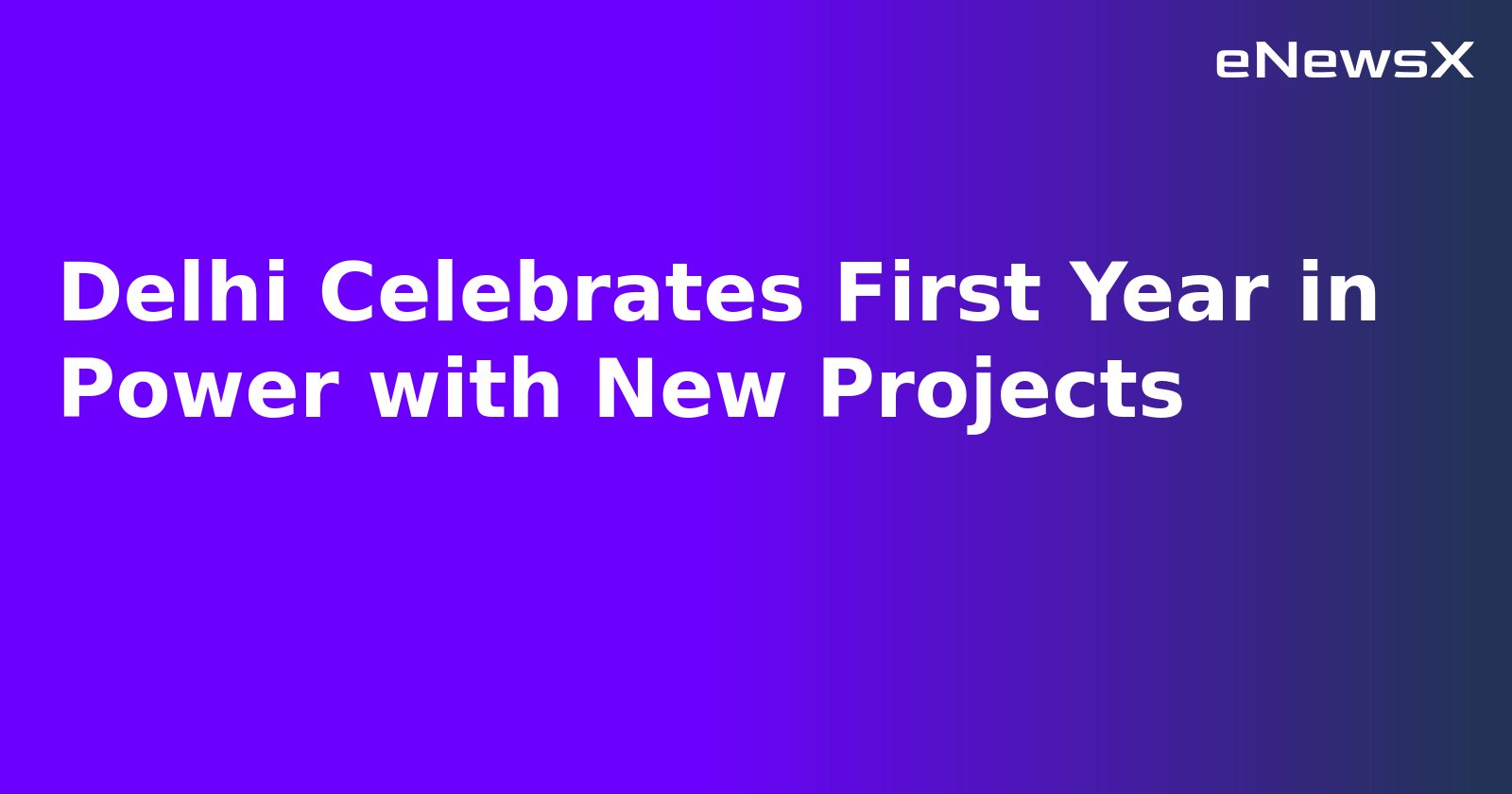 eNewsX

Delhi Celebrates First Year in Power with New Projects